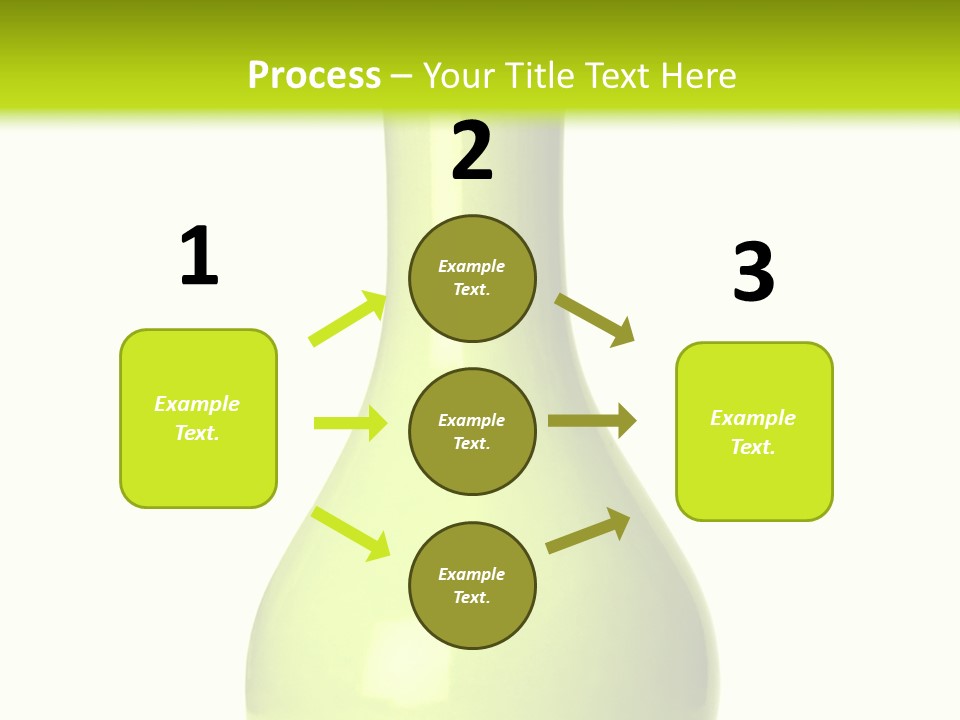 Process – Your Title Text Here

1

Example Text.

2

Example Text.

Example Text.

Example Text.

3

Example Text.